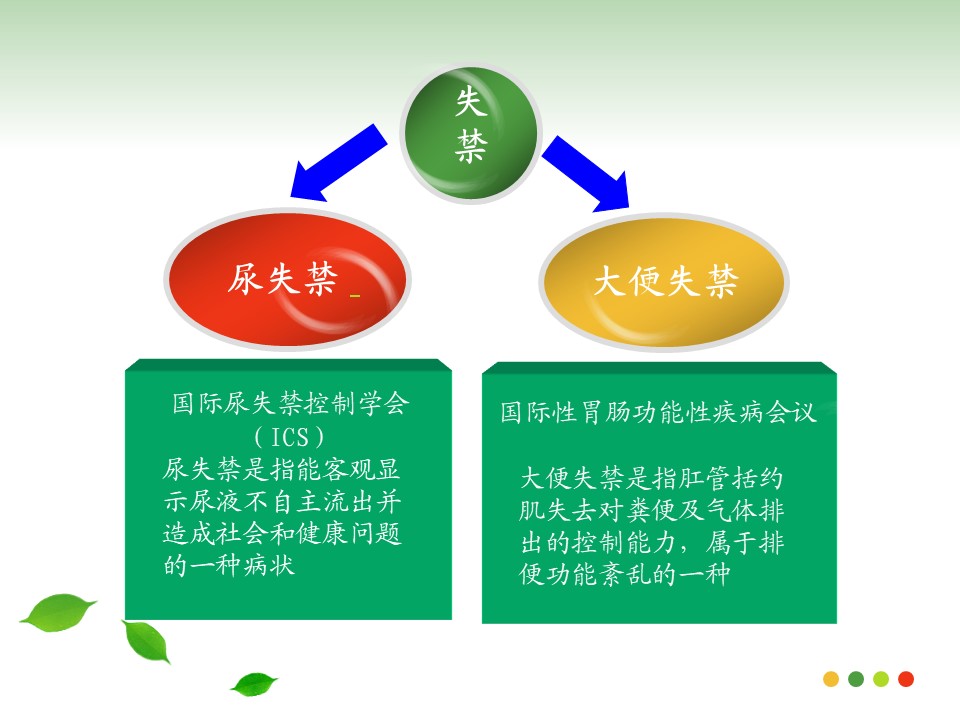 失禁

尿失禁

大便失禁

国际尿失禁控制学会（ICS）

尿失禁是指能客观显示尿液不自主流出并造成社会和健康问题的一种病状

国际性胃肠功能性疾病会议

大便失禁是指肛管括约肌失去对粪便及气体排出的控制能力，属于排便功能紊乱的一种